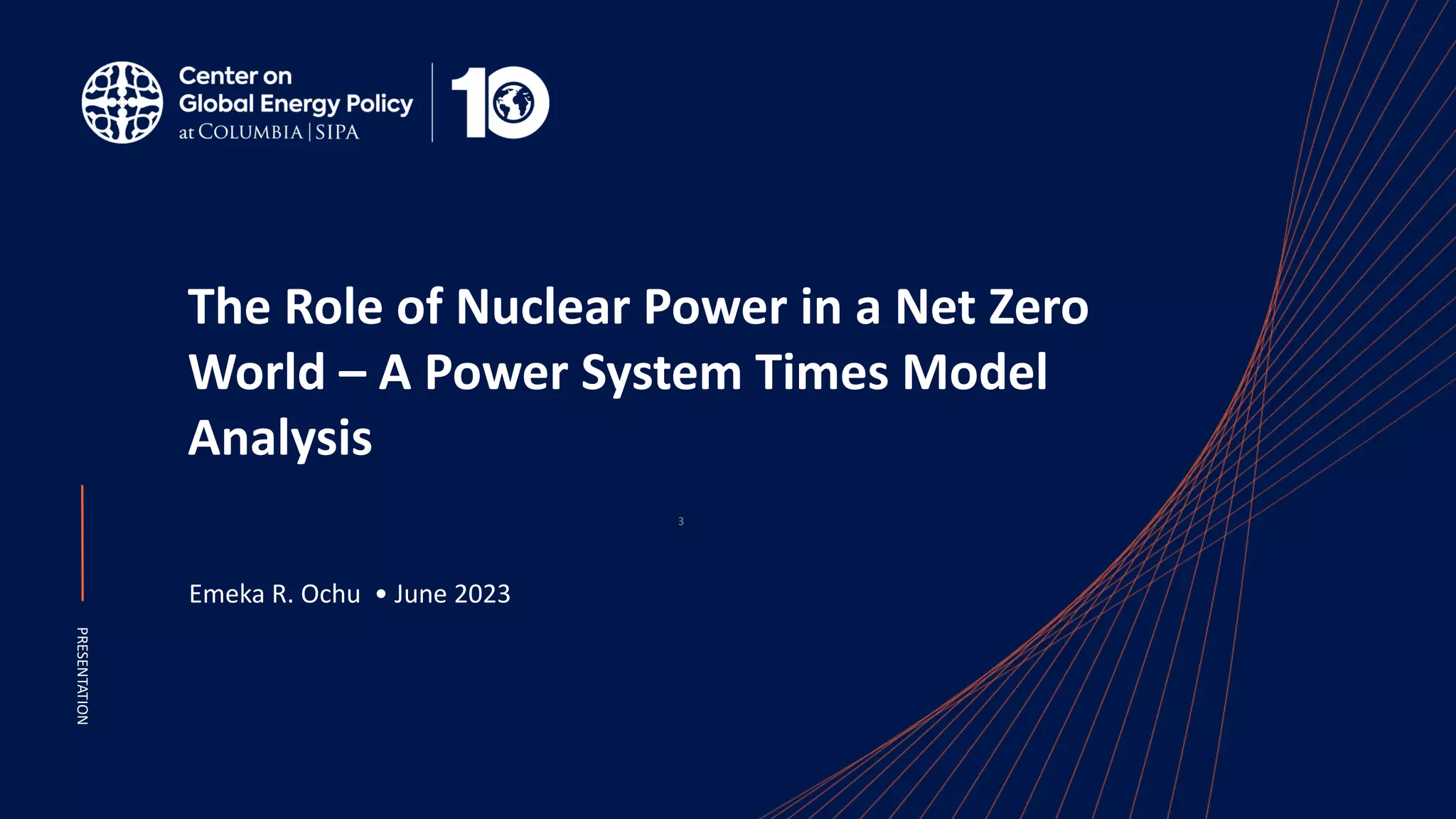 Center on
Global Energy Policy
at COLUMBIA | SIPA

10

The Role of Nuclear Power in a Net Zero World – A Power System Times Model Analysis

3

Emeka R. Ochu • June 2023

PRESENTATION